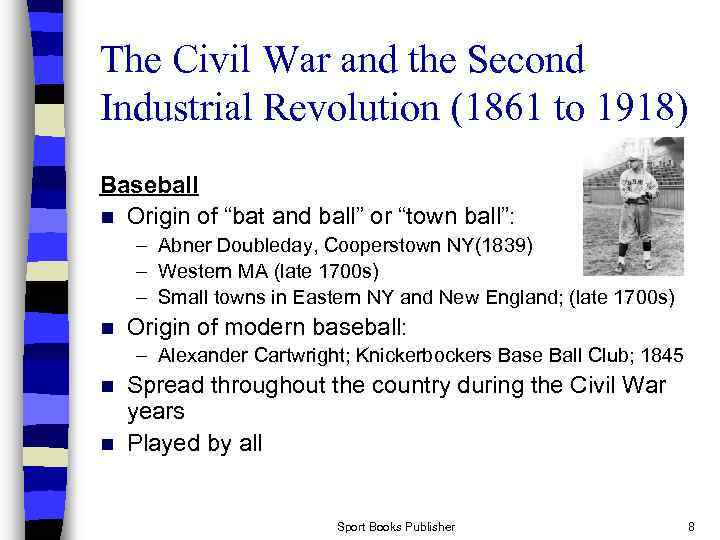 The Civil War and the Second Industrial Revolution (1861 to 1918)

Baseball

■ Origin of “bat and ball” or “town ball”:
– Abner Doubleday, Cooperstown NY(1839)
– Western MA (late 1700s)
– Small towns in Eastern NY and New England; (late 1700s)

■ Origin of modern baseball:
– Alexander Cartwright; Knickerbockers Base Ball Club; 1845

■ Spread throughout the country during the Civil War years

■ Played by all

Sport Books Publisher

8